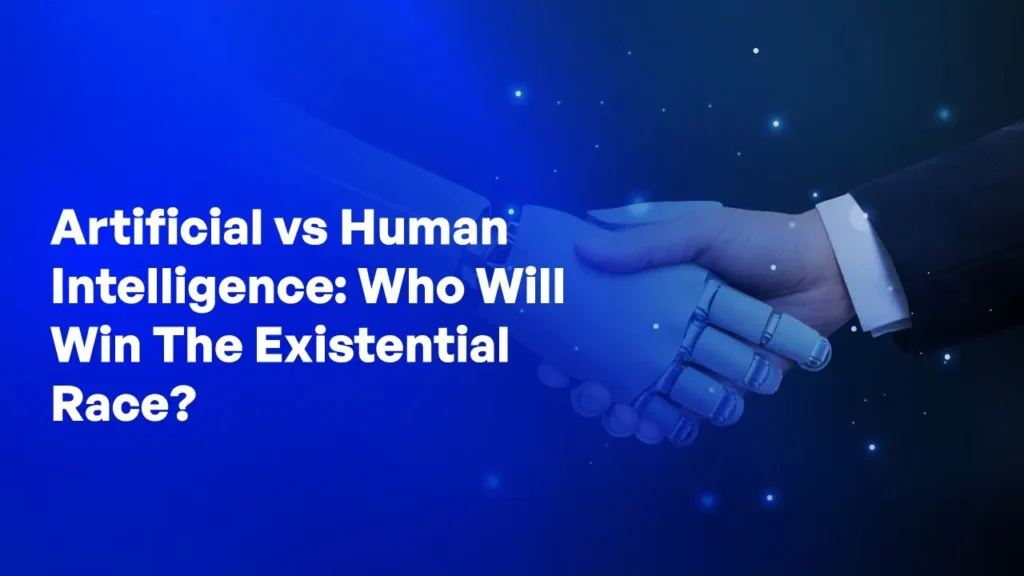 Artificial vs Human Intelligence: Who Will Win The Existential Race?